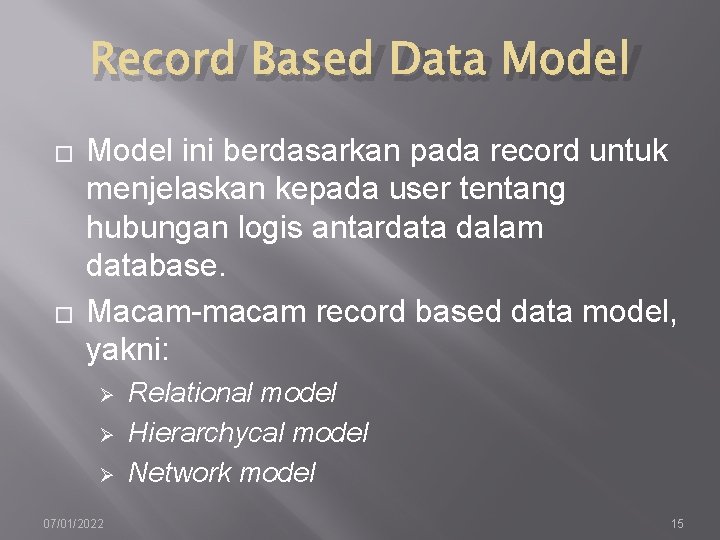 Record Based Data Model

□ Model ini berdasarkan pada record untuk menjelaskan kepada user tentang hubungan logis antardata dalam database.

□ Macam-macam record based data model, yakni:

➢ Relational model
➢ Hierarchycal model
➢ Network model

07/01/2022

15